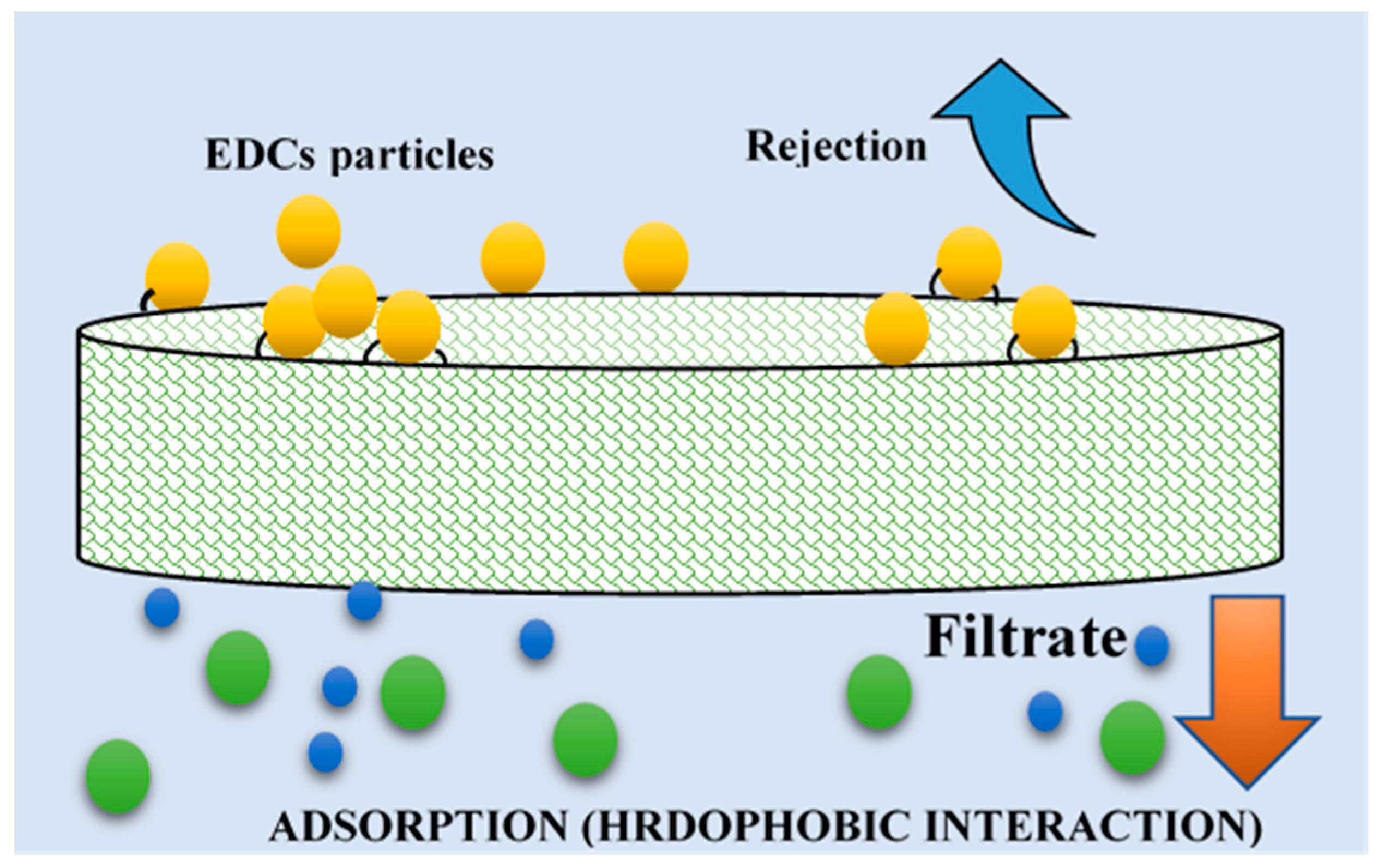 EDCs particles

Rejection

Filtrate

ADSORPTION (HRDOPHOBIC INTERACTION)